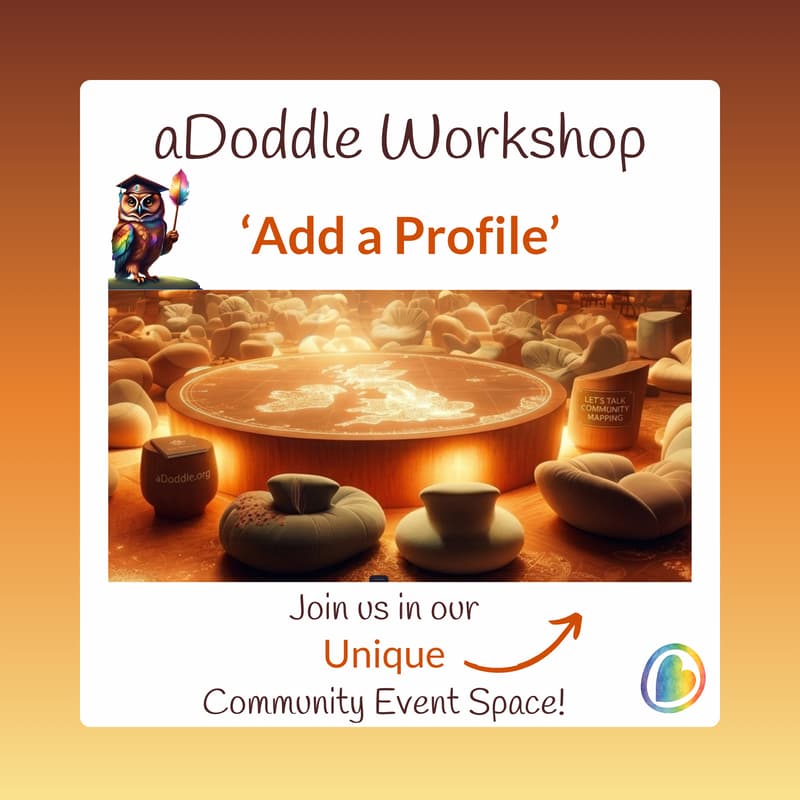 aDoddle Workshop

'Add a Profile'

LET'S TALK COMMUNITY MAPPING

aDoddle.org

Join us in our
Unique
Community Event Space!